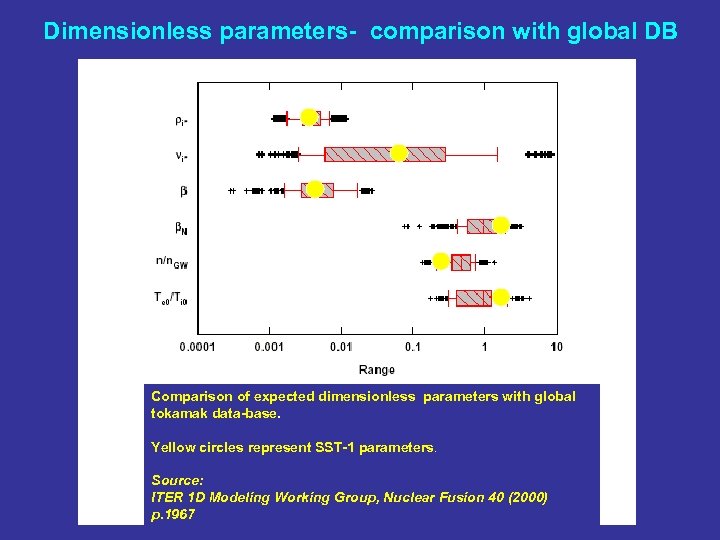 Dimensionless parameters- comparison with global DB

$\rho_{i*}$

$\nu_{i*}$

$\beta$

$\beta_N$

$n/n_{GW}$

$T_{e0}/T_{i0}$

0.0001
0.001
0.01
0.1
1
10

Range

Comparison of expected dimensionless parameters with global tokamak data-base.

Yellow circles represent SST-1 parameters.

Source:
ITER 1D Modeling Working Group, Nuclear Fusion 40 (2000) p.1967